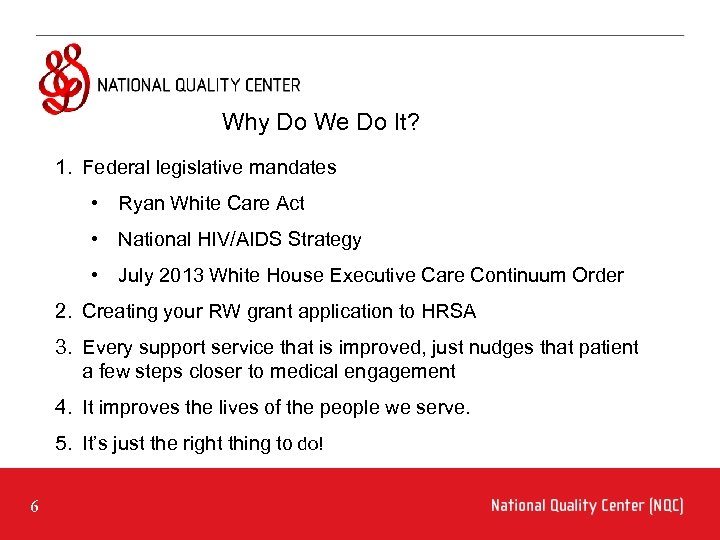 NATIONAL QUALITY CENTER

Why Do We Do It?

1. Federal legislative mandates
• Ryan White Care Act
• National HIV/AIDS Strategy
• July 2013 White House Executive Care Continuum Order
2. Creating your RW grant application to HRSA
3. Every support service that is improved, just nudges that patient a few steps closer to medical engagement
4. It improves the lives of the people we serve.
5. It's just the right thing to do!

6

National Quality Center (NQC)